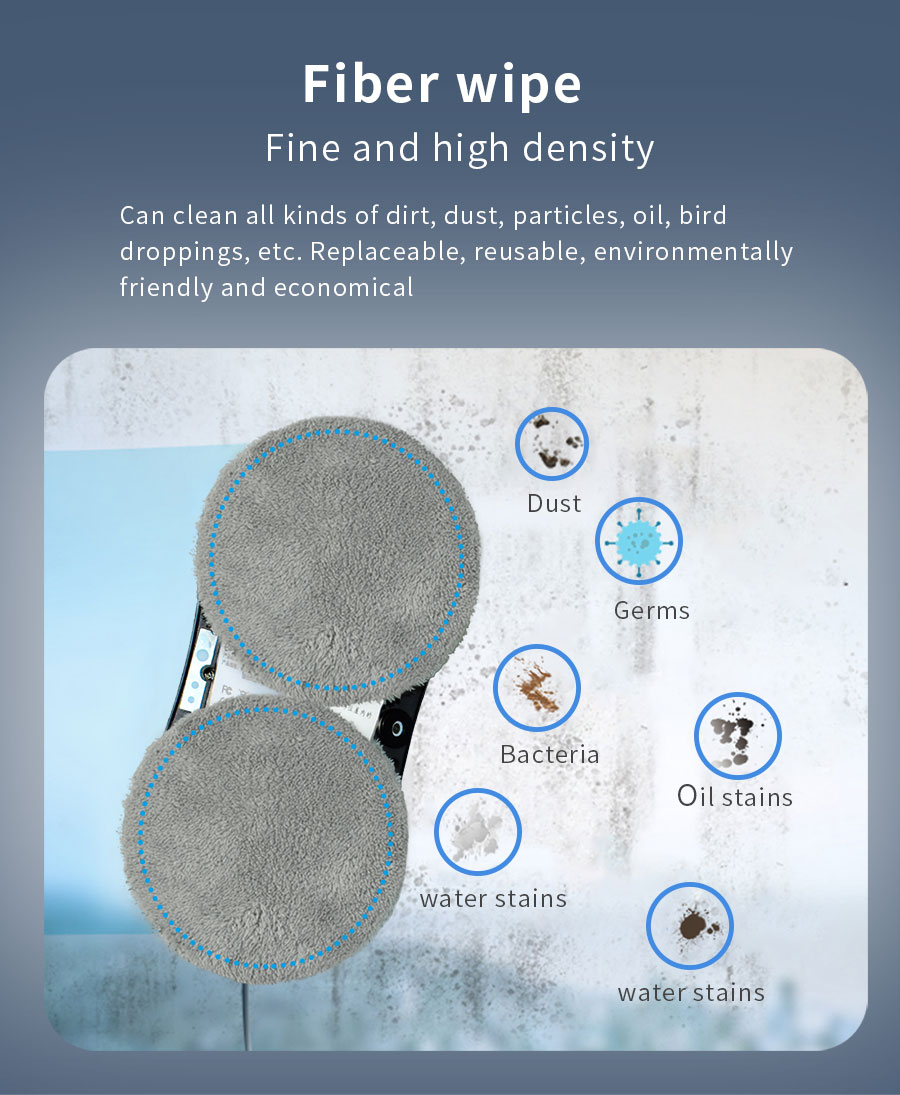 Fiber wipe

Fine and high density

Can clean all kinds of dirt, dust, particles, oil, bird droppings, etc. Replaceable, reusable, environmentally friendly and economical

Dust

Germs

Bacteria

Oil stains

water stains

water stains